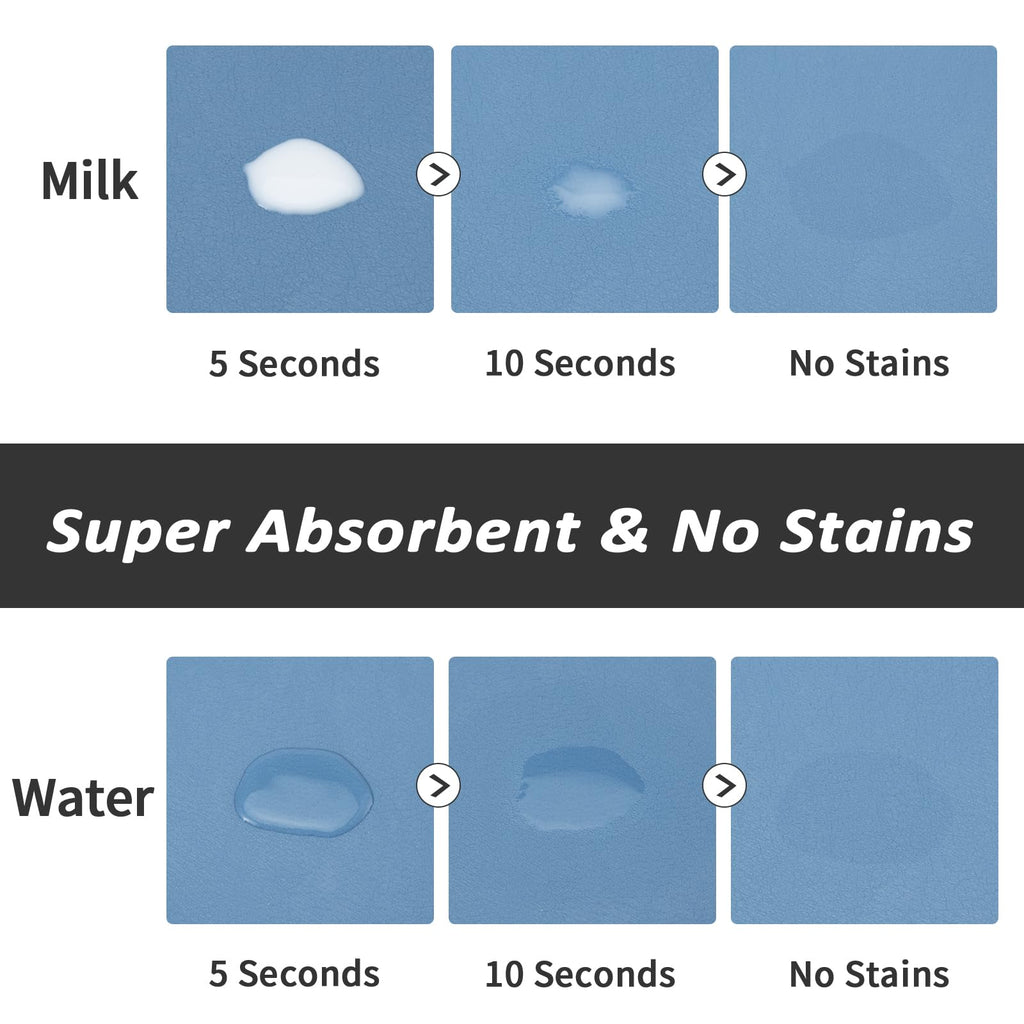 Milk

5 Seconds

10 Seconds

No Stains

Super Absorbent & No Stains

Water

5 Seconds

10 Seconds

No Stains